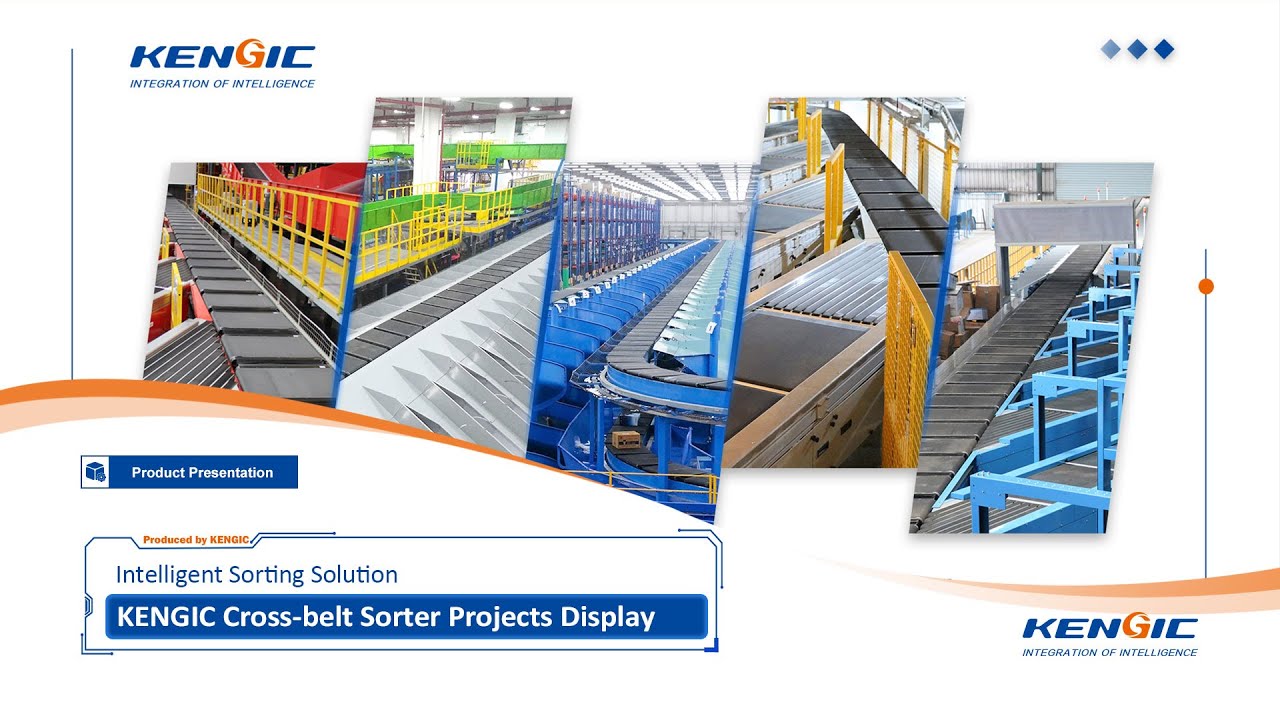 KENGIC
INTEGRATION OF INTELLIGENCE

Product Presentation

Produced by KENGIC

Intelligent Sorting Solution

KENGIC Cross-belt Sorter Projects Display

KENGIC
INTEGRATION OF INTELLIGENCE